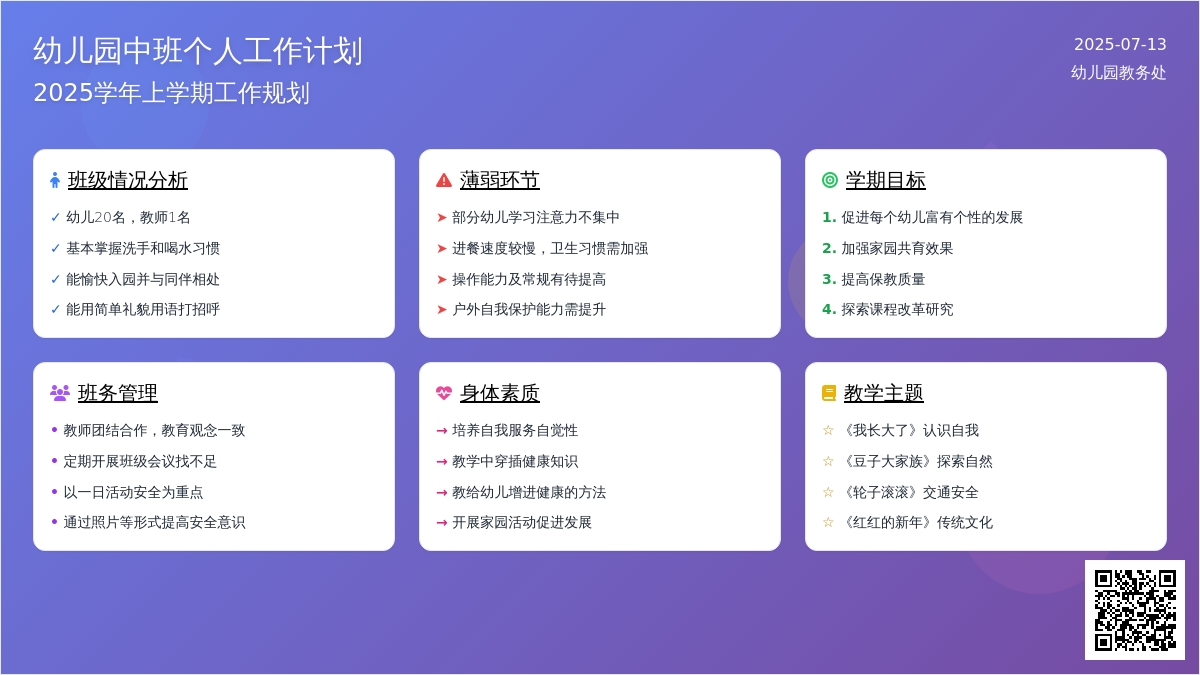 幼儿园中班个人工作计划
2025学年上学期工作规划

2025-07-13
幼儿园教务处

班级情况分析
✓ 幼儿20名，教师1名
✓ 基本掌握洗手和喝水习惯
✓ 能愉快入园并与同伴相处
✓ 能用简单礼貌用语打招呼

薄弱环节
➤ 部分幼儿学习注意力不集中
➤ 进餐速度较慢，卫生习惯需加强
➤ 操作能力及常规有待提高
➤ 户外自我保护能力需提升

学期目标
1. 促进每个幼儿富有个性的发展
2. 加强家园共育效果
3. 提高保教质量
4. 探索课程改革研究

班务管理
• 教师团结合作，教育观念一致
• 定期开展班级会议找不足
• 以一日活动安全为重点
• 通过照片等形式提高安全意识

身体素质
→ 培养自我服务自觉性
→ 教学中穿插健康知识
→ 教给幼儿增进健康的方法
→ 开展家园活动促进发展

教学主题
☆ 《我长大了》认识自我
☆ 《豆子大家族》探索自然
☆ 《轮子滚滚》交通安全
☆ 《红红的新年》传统文化